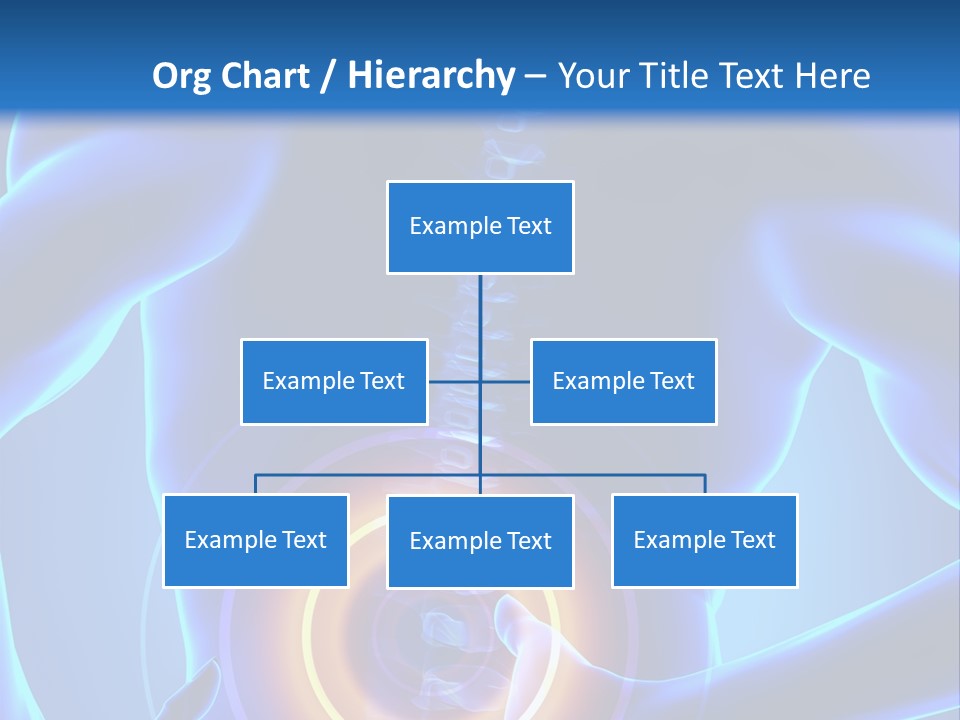 Org Chart / Hierarchy – Your Title Text Here

Example Text

Example Text

Example Text

Example Text

Example Text

Example Text